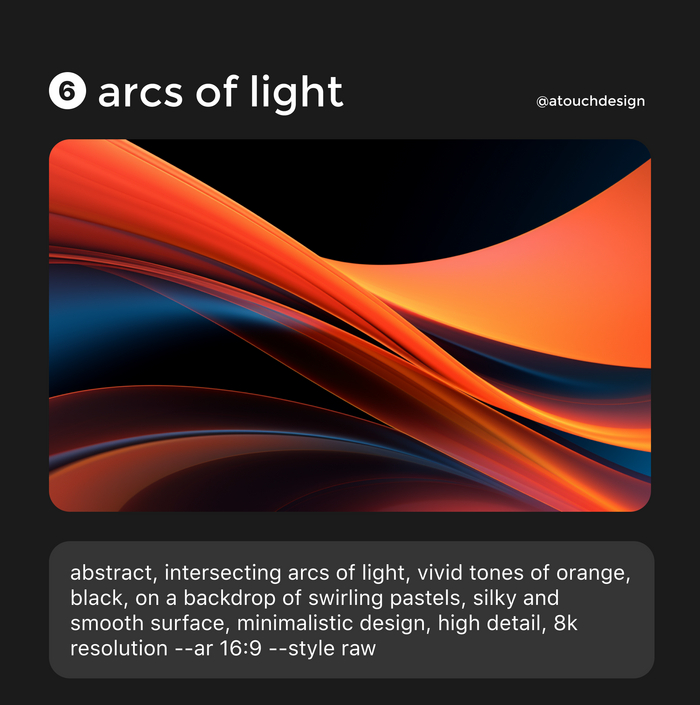 6 arcs of light

@atouchdesign

abstract, intersecting arcs of light, vivid tones of orange, black, on a backdrop of swirling pastels, silky and smooth surface, minimalistic design, high detail, 8k resolution --ar 16:9 --style raw